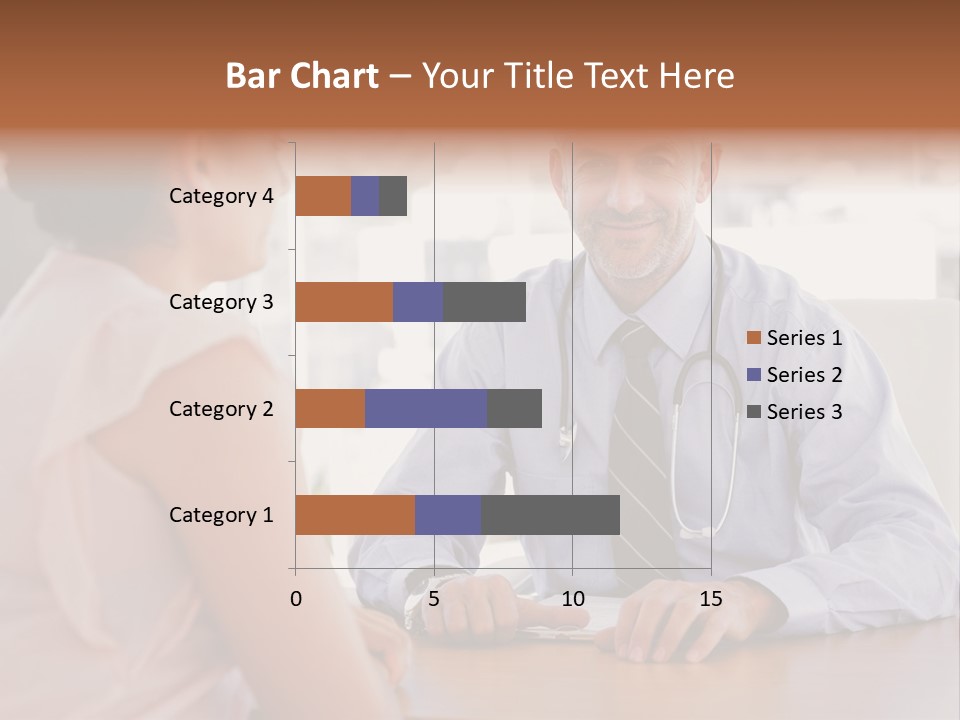 Bar Chart – Your Title Text Here

Category 4
Category 3
Category 2
Category 1

0
5
10
15

Series 1
Series 2
Series 3